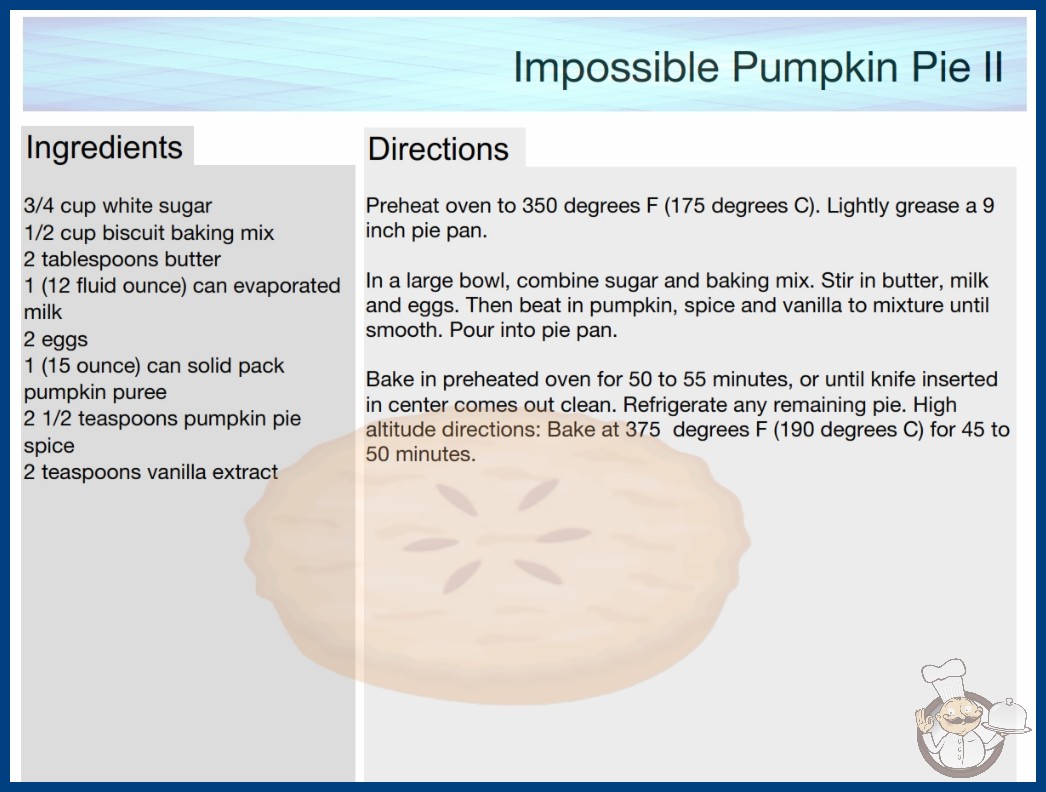 Impossible Pumpkin Pie II

Ingredients

3/4 cup white sugar
1/2 cup biscuit baking mix
2 tablespoons butter
1 (12 fluid ounce) can evaporated milk
2 eggs
1 (15 ounce) can solid pack pumpkin puree
2 1/2 teaspoons pumpkin pie spice
2 teaspoons vanilla extract

Directions

Preheat oven to 350 degrees F (175 degrees C). Lightly grease a 9 inch pie pan.

In a large bowl, combine sugar and baking mix. Stir in butter, milk and eggs. Then beat in pumpkin, spice and vanilla to mixture until smooth. Pour into pie pan.

Bake in preheated oven for 50 to 55 minutes, or until knife inserted in center comes out clean. Refrigerate any remaining pie. High altitude directions: Bake at 375 degrees F (190 degrees C) for 45 to 50 minutes.